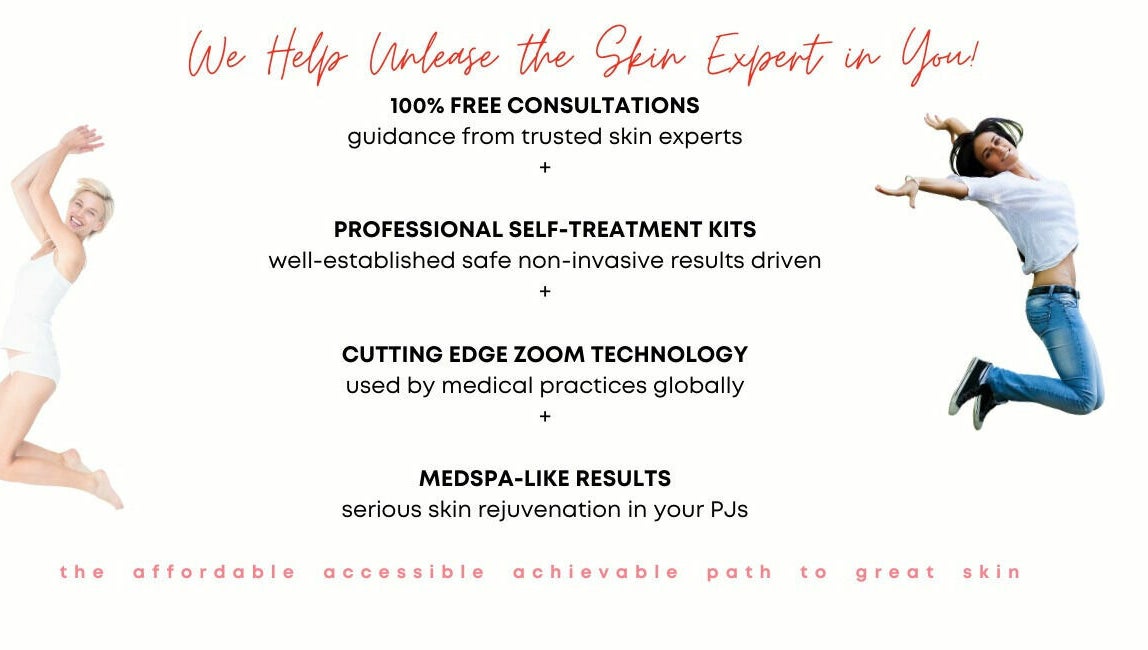 We Help Unlease the Skin Expert in You!

100% FREE CONSULTATIONS
guidance from trusted skin experts
+

PROFESSIONAL SELF-TREATMENT KITS
well-established safe non-invasive results driven
+

CUTTING EDGE ZOOM TECHNOLOGY
used by medical practices globally
+

MEDSPA-LIKE RESULTS
serious skin rejuvenation in your PJs

the affordable accessible achievable path to great skin